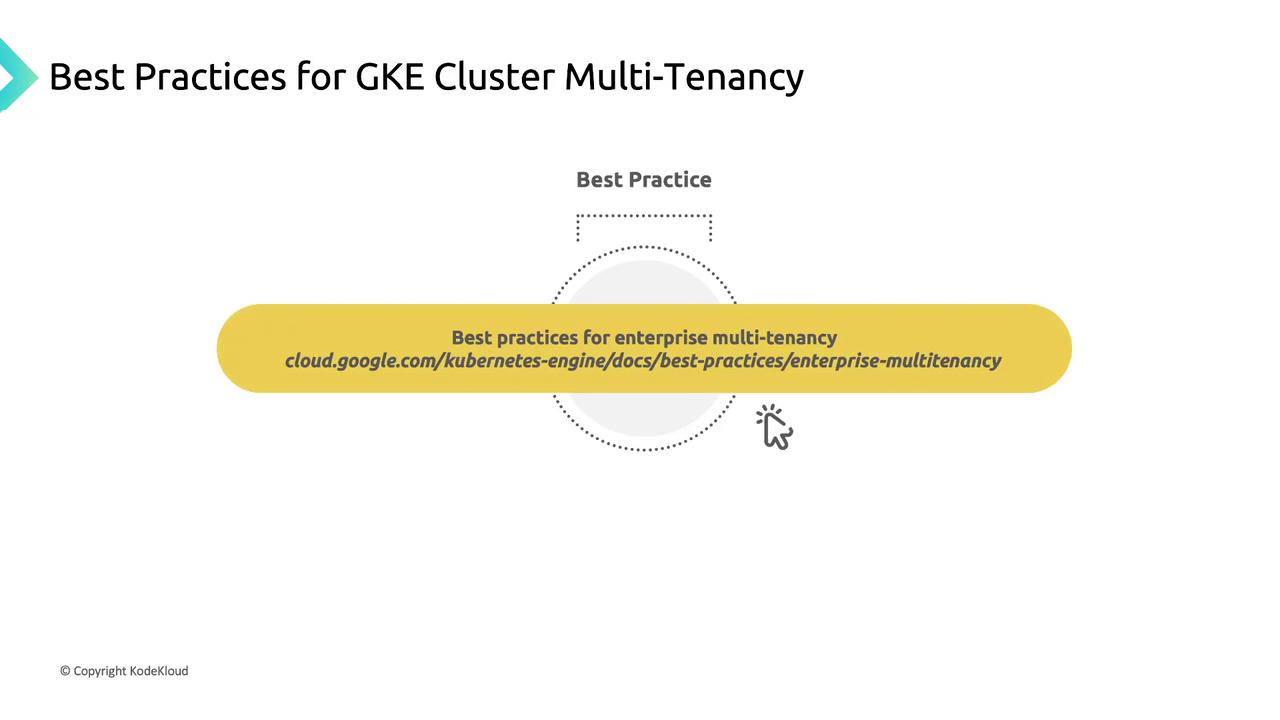 Best Practices for GKE Cluster Multi-Tenancy

Best Practice

Best practices for enterprise multi-tenancy
cloud.google.com/kubernetes-engine/docs/best-practices/enterprise-multitenancy

© Copyright KodeKloud